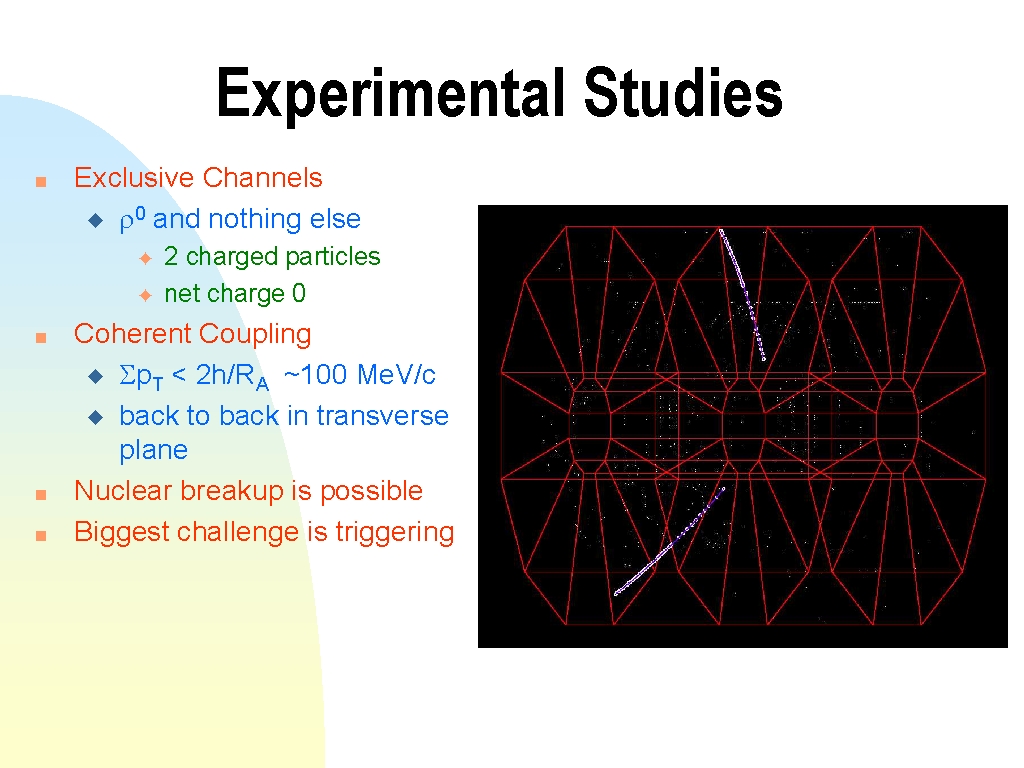 Experimental Studies

Exclusive Channels

$\rho^0$ and nothing else

2 charged particles

net charge 0

Coherent Coupling

$\Sigma p_T < 2h/R_A$ ~100 MeV/c

back to back in transverse plane

Nuclear breakup is possible

Biggest challenge is triggering